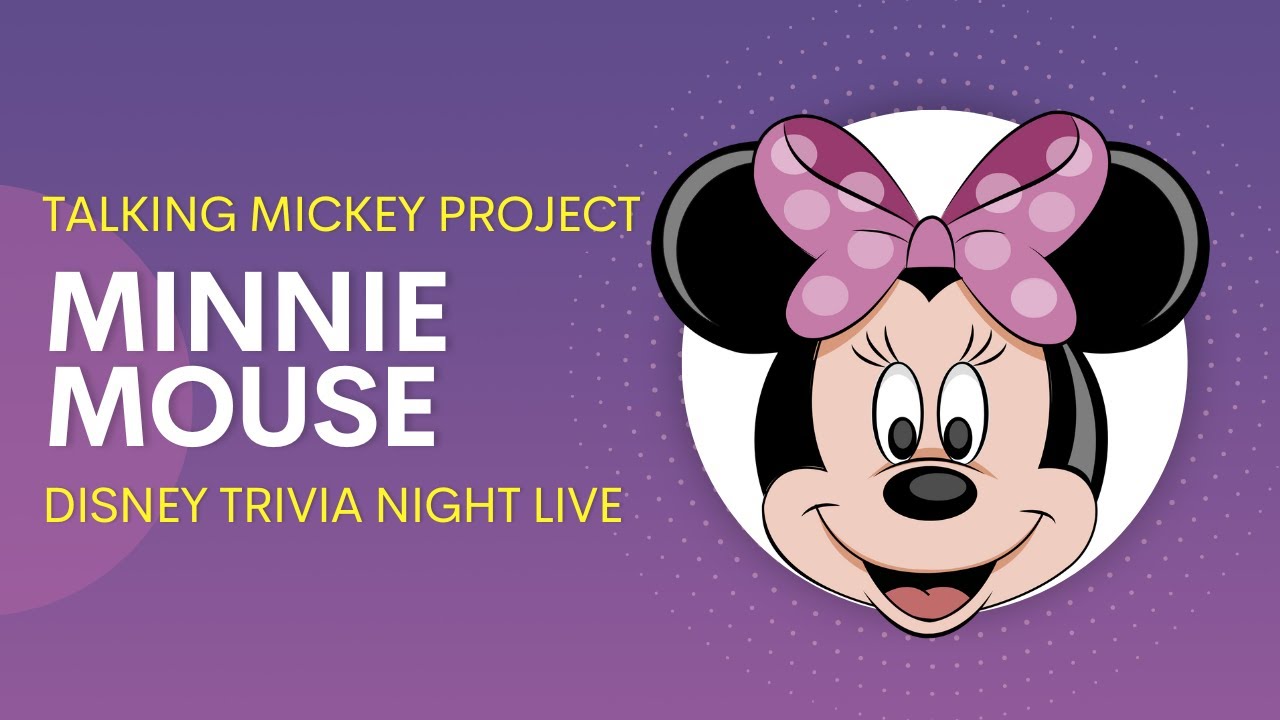 TALKING MICKEY PROJECT

MINNIE MOUSE

DISNEY TRIVIA NIGHT LIVE